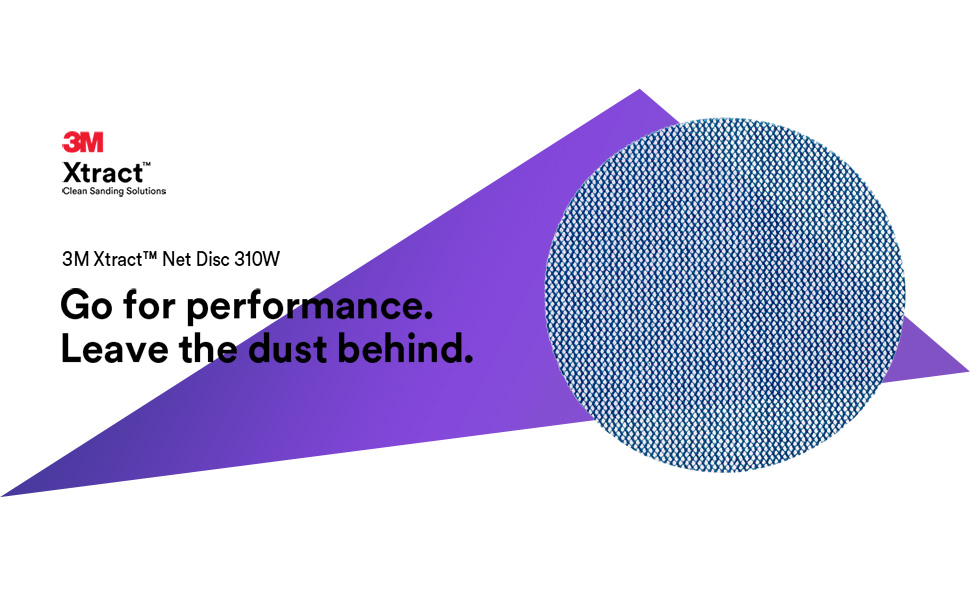 3M
Xtract™
Clean Sanding Solutions

3M Xtract™ Net Disc 310W

Go for performance.
Leave the dust behind.